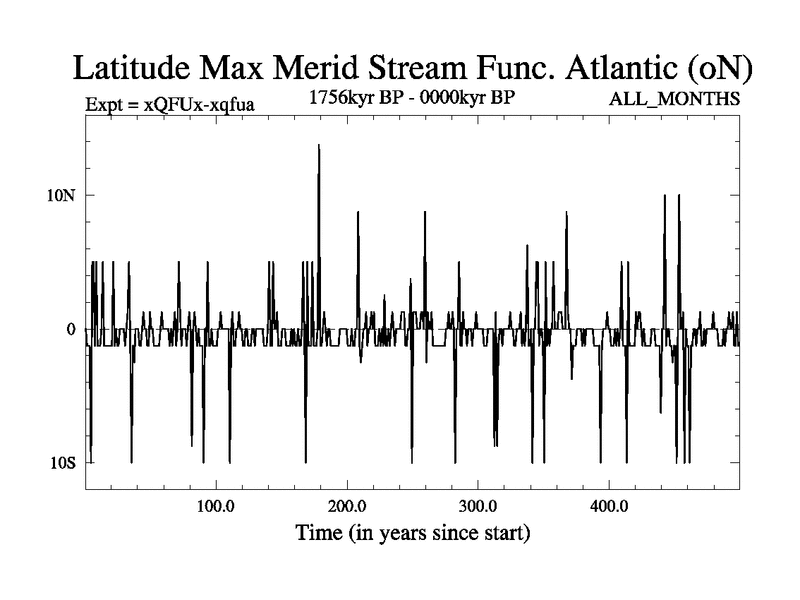 Latitude Max Merid Stream Func. Atlantic (oN)

Expt = xQFUx-xqfua

1756kyr BP - 0000kyr BP

ALL_MONTHS

10N

0

10S

100.0

200.0

300.0

400.0

Time (in years since start)